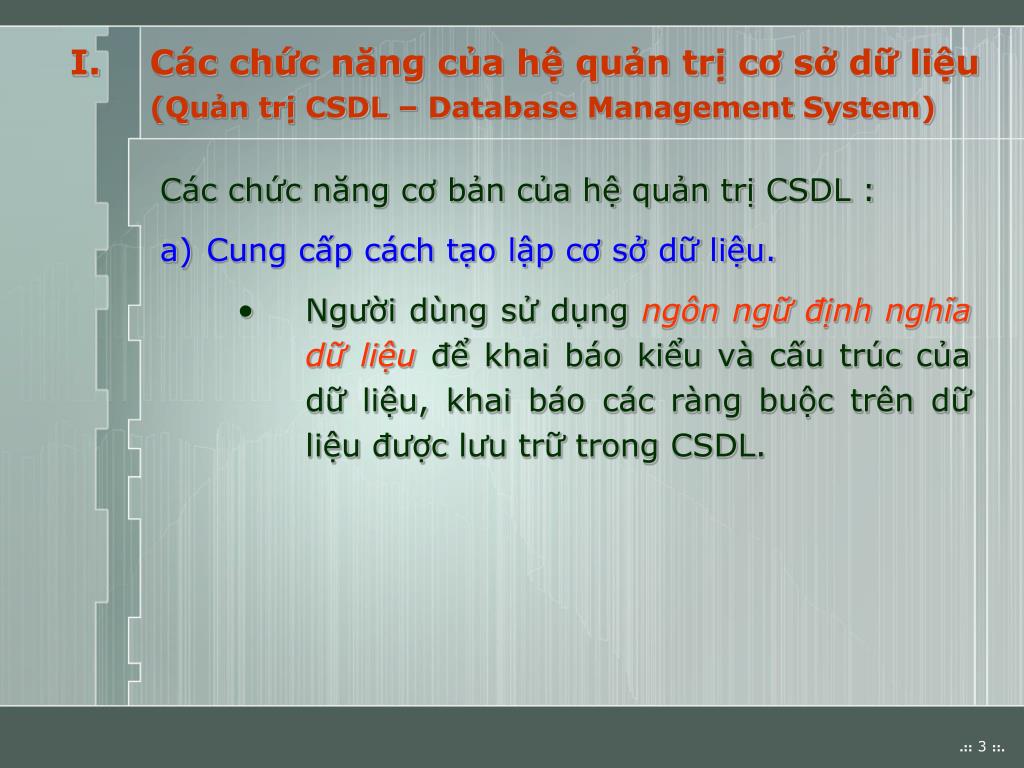 I. Các chức năng của hệ quản trị cơ sở dữ liệu
(Quản trị CSDL – Database Management System)

Các chức năng cơ bản của hệ quản trị CSDL :

a) Cung cấp cách tạo lập cơ sở dữ liệu.

• Người dùng sử dụng ngôn ngữ định nghĩa dữ liệu để khai báo kiểu và cấu trúc của dữ liệu, khai báo các ràng buộc trên dữ liệu được lưu trữ trong CSDL.

.:: 3 ::.